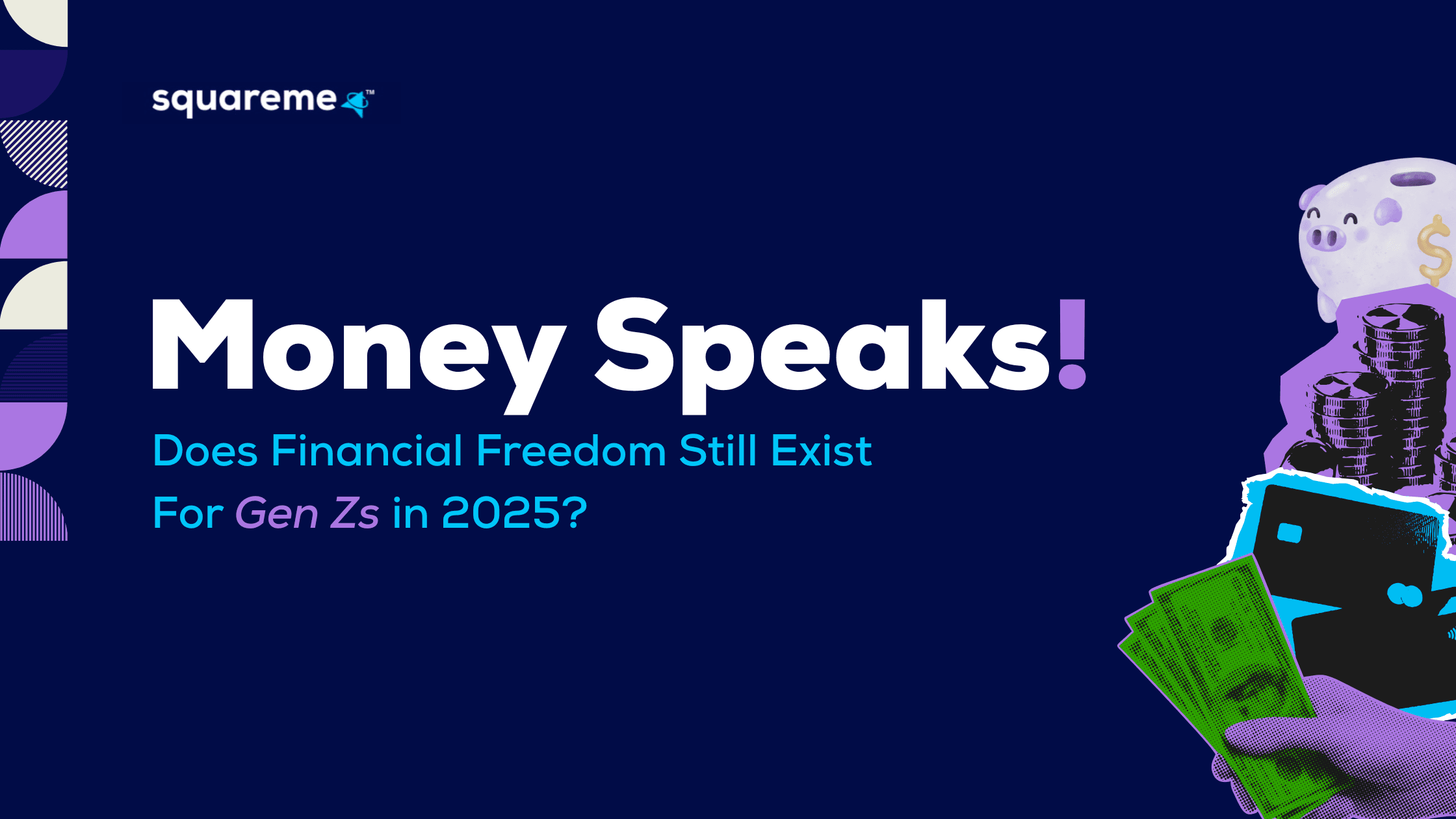 squareme™

Money Speaks!

Does Financial Freedom Still Exist For Gen Zs in 2025?

$